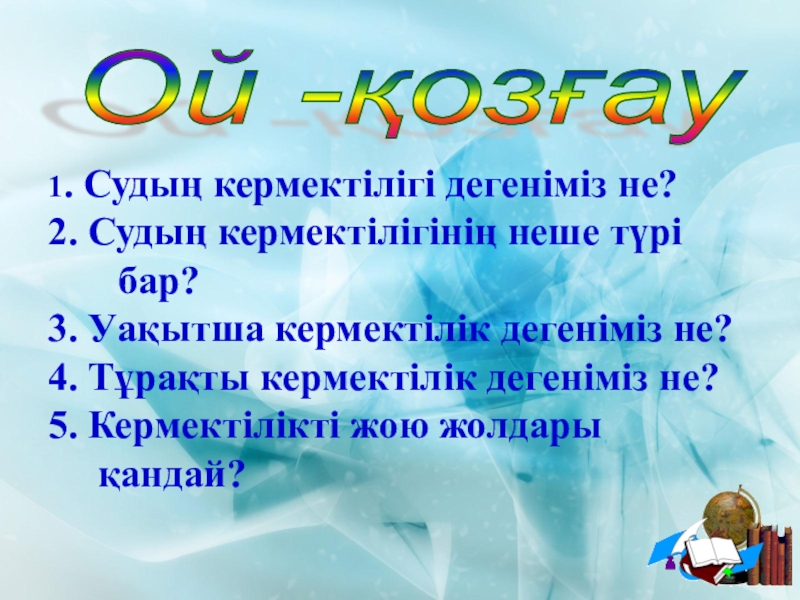 Ой -қозғау

1. Судың кермектілігі дегеніміз не?
2. Судың кермектілігінің неше түрі бар?
3. Уақытша кермектілік дегеніміз не?
4. Тұрақты кермектілік дегеніміз не?
5. Кермектілікті жою жолдары қандай?